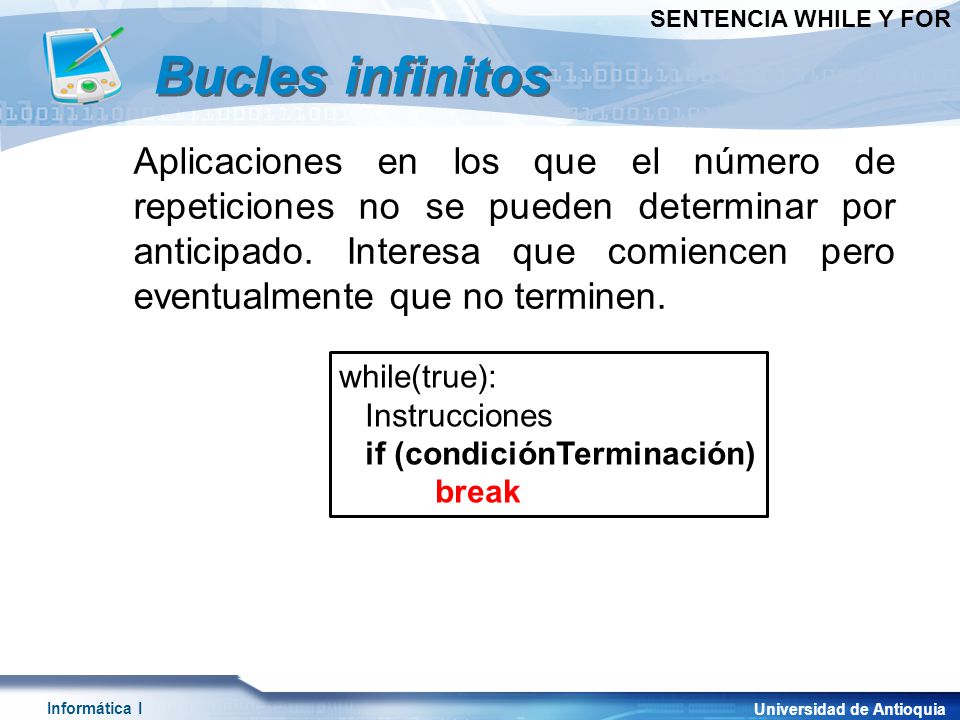 SENTENCIA WHILE Y FOR

Bucles infinitos

Aplicaciones en los que el número de repeticiones no se pueden determinar por anticipado. Interesa que comiencen pero eventualmente que no terminen.

while(true):
Instrucciones
if (condiciónTerminación)
break

Informática I

Universidad de Antioquia